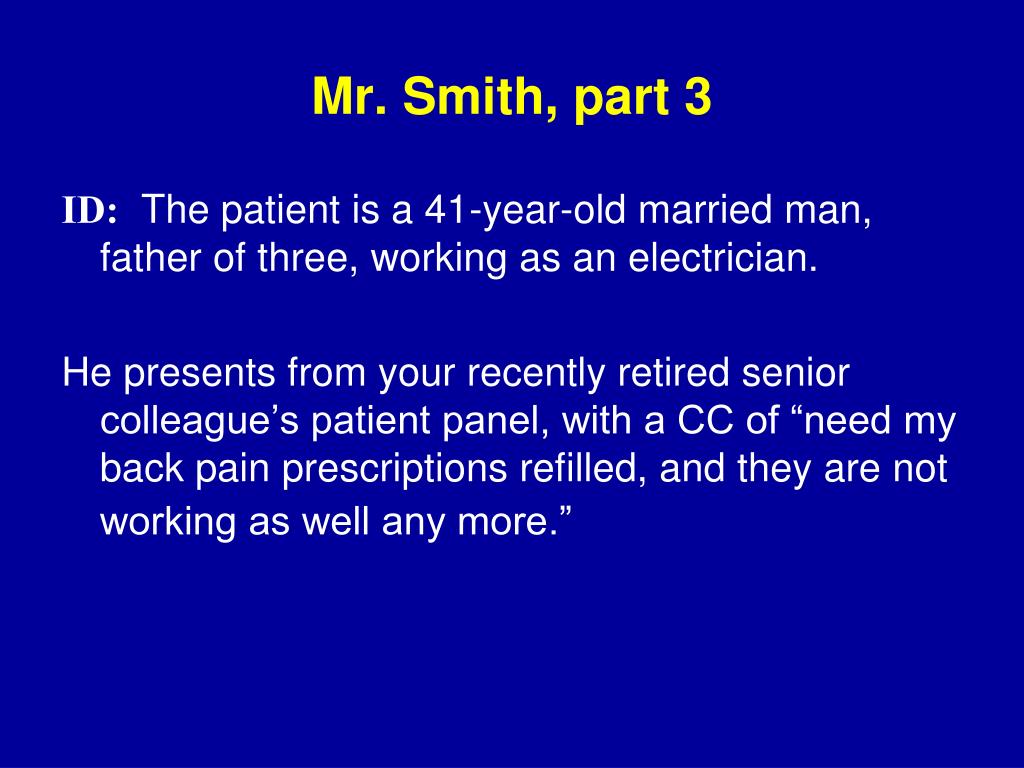 Mr. Smith, part 3

ID: The patient is a 41-year-old married man, father of three, working as an electrician.

He presents from your recently retired senior colleague’s patient panel, with a CC of “need my back pain prescriptions refilled, and they are not working as well any more.”